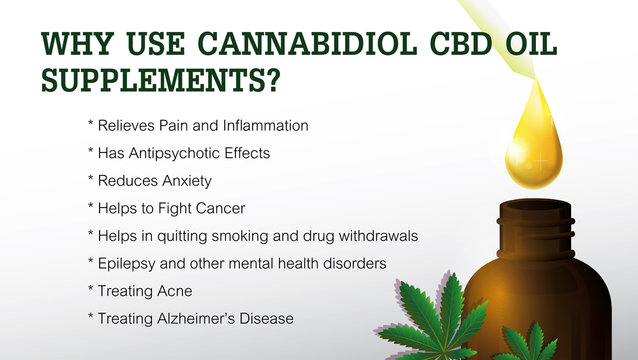 WHY USE CANNABIDIOL CBD OIL SUPPLEMENTS?

* Relieves Pain and Inflammation
* Has Antipsychotic Effects
* Reduces Anxiety
* Helps to Fight Cancer
* Helps in quitting smoking and drug withdrawals
* Epilepsy and other mental health disorders
* Treating Acne
* Treating Alzheimer's Disease